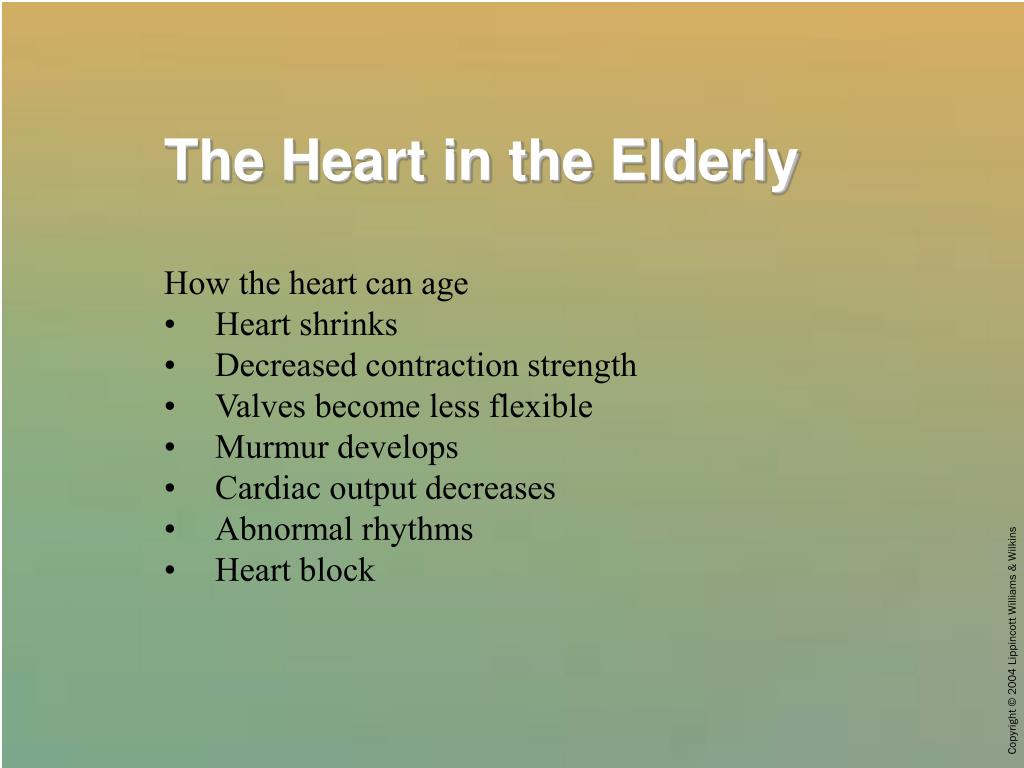 The Heart in the Elderly

How the heart can age
• Heart shrinks
• Decreased contraction strength
• Valves become less flexible
• Murmur develops
• Cardiac output decreases
• Abnormal rhythms
• Heart block

Copyright © 2004 Lippincott Williams & Wilkins